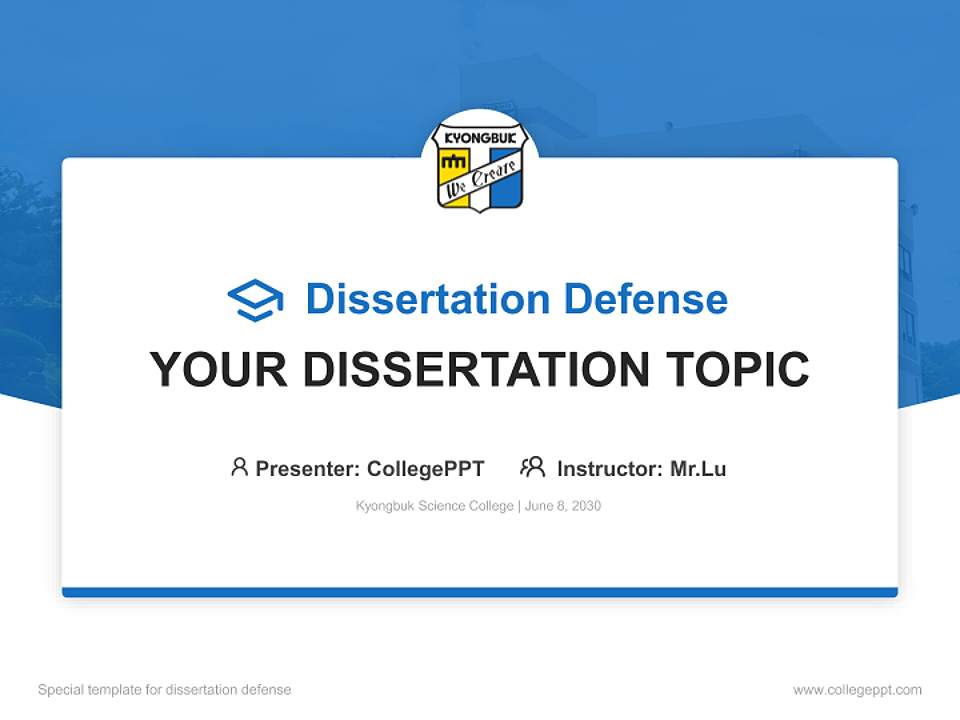 KYONGBUK
We Create

Dissertation Defense

YOUR DISSERTATION TOPIC

Presenter: CollegePPT Instructor: Mr.Lu

Kyongbuk Science College | June 8, 2030

Special template for dissertation defense

www.collegeppt.com